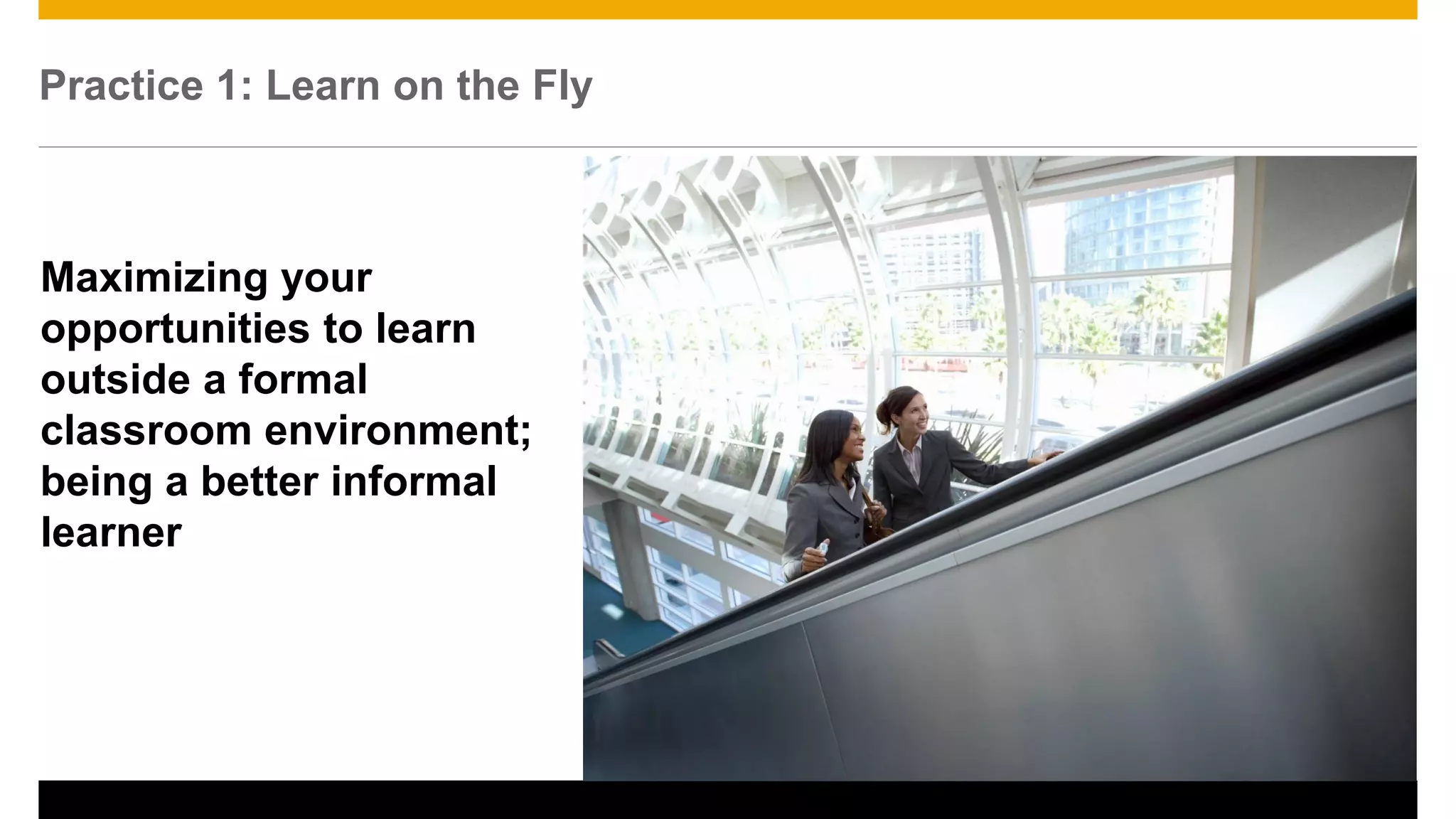 Practice 1: Learn on the Fly

Maximizing your opportunities to learn outside a formal classroom environment; being a better informal learner